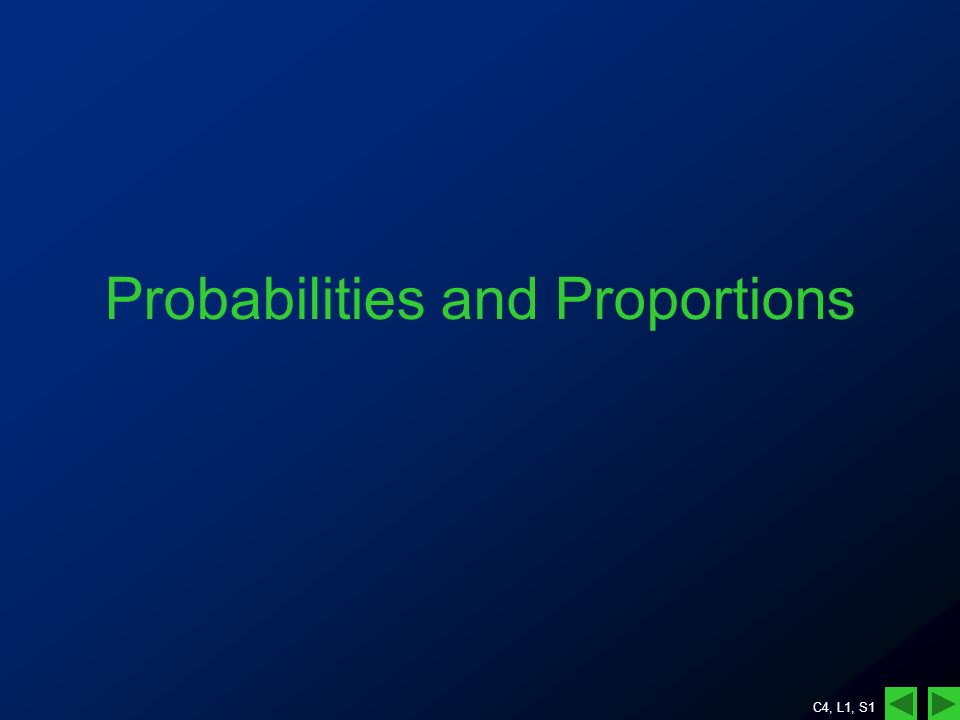 Probabilities and Proportions

C4, L1, S1